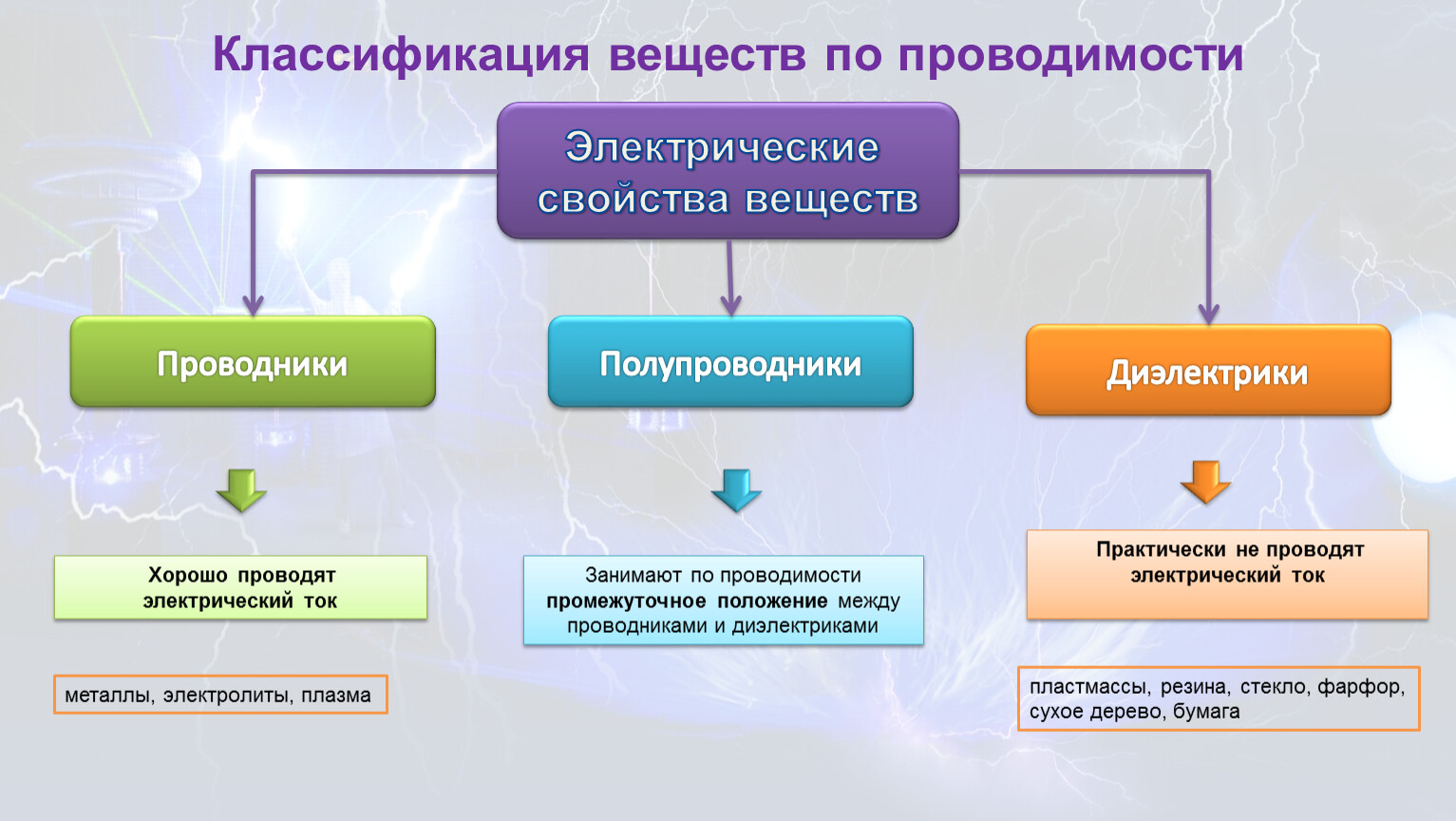 Классификация веществ по проводимости

Электрические свойства веществ

Проводники

Полупроводники

Диэлектрики

Хорошо проводят электрический ток

Занимают по проводимости промежуточное положение между проводниками и диэлектриками

Практически не проводят электрический ток

металлы, электролиты, плазма

пластмассы, резина, стекло, фарфор, сухое дерево, бумага